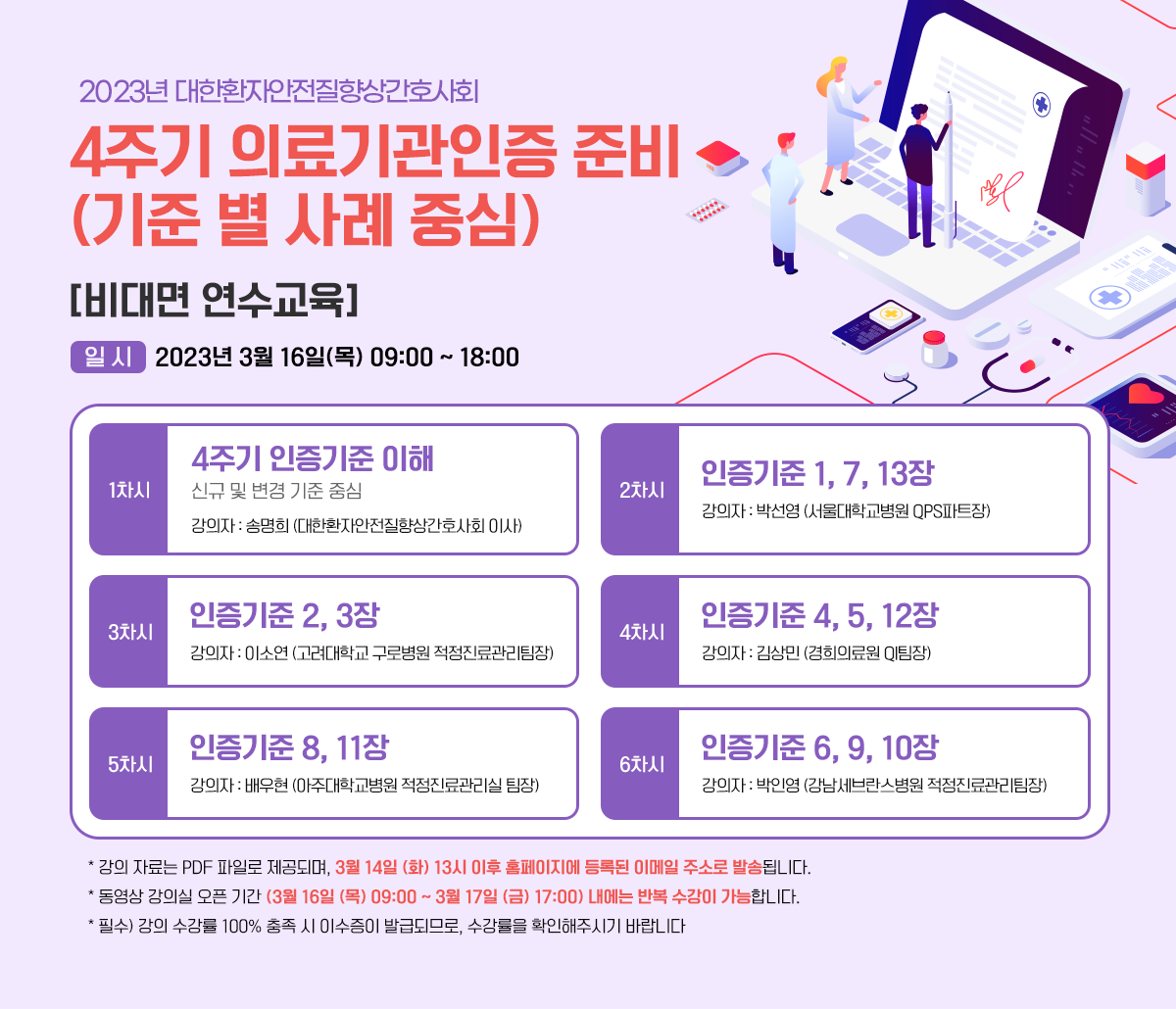 2023년 대한환자안전질향상간호사회

4주기 의료기관인증 준비 (기준 별 사례 중심)

[비대면 연수교육]

일 시 2023년 3월 16일(목) 09:00 ~ 18:00

1차시
4주기 인증기준 이해
신규 및 변경 기준 중심
강의자 : 송명희 (대한환자안전질향상간호사회 이사)

2차시
인증기준 1, 7, 13장
강의자 : 박선영 (서울대학교병원 QPS파트장)

3차시
인증기준 2, 3장
강의자 : 이소연 (고려대학교 구로병원 적정진료관리팀장)

4차시
인증기준 4, 5, 12장
강의자 : 김상민 (경희의료원 QI팀장)

5차시
인증기준 8, 11장
강의자 : 배우현 (아주대학교병원 적정진료관리실 팀장)

6차시
인증기준 6, 9, 10장
강의자 : 박인영 (강남세브란스병원 적정진료관리팀장)

* 강의 자료는 PDF 파일로 제공되며, 3월 14일 (화) 13시 이후 홈페이지에 등록된 이메일 주소로 발송됩니다.
* 동영상 강의실 오픈 기간 (3월 16일 (목) 09:00 ~ 3월 17일 (금) 17:00) 내에는 반복 수강이 가능합니다.
* 필수) 강의 수강률 100% 충족 시 이수증이 발급되므로, 수강률을 확인해주시기 바랍니다